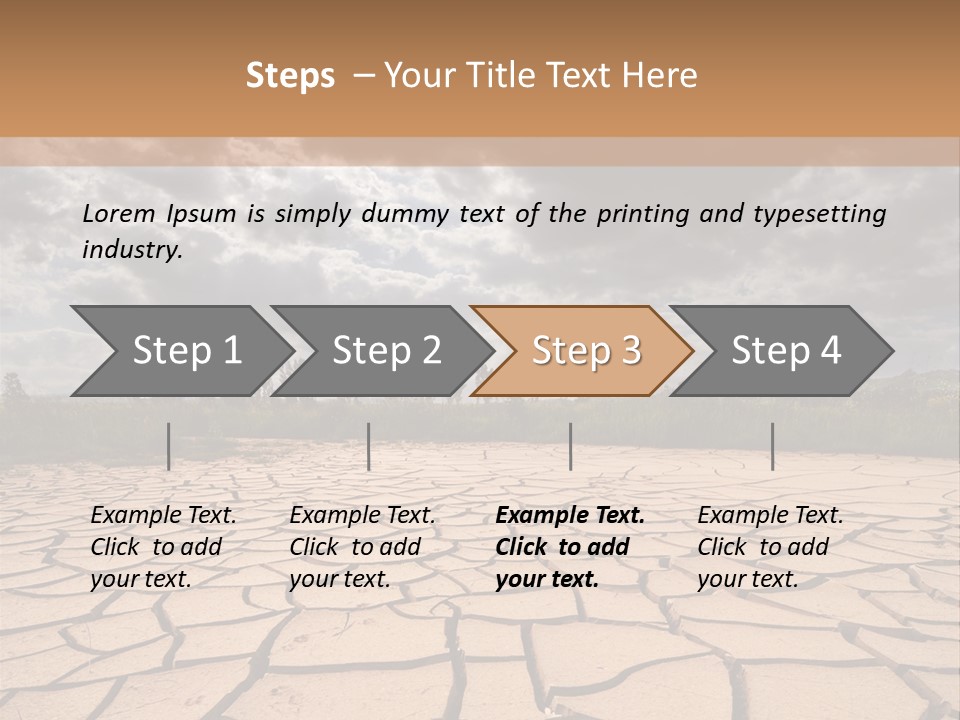 Steps – Your Title Text Here

Lorem Ipsum is simply dummy text of the printing and typesetting industry.

Step 1

Step 2

Step 3

Step 4

Example Text. Click to add your text.

Example Text. Click to add your text.

Example Text. Click to add your text.

Example Text. Click to add your text.